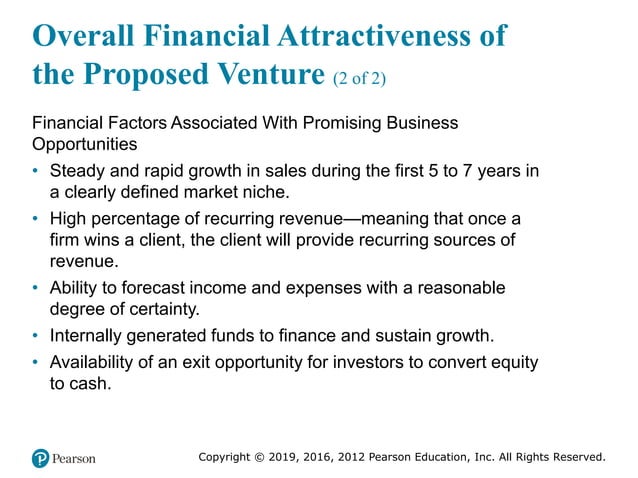 Overall Financial Attractiveness of the Proposed Venture (2 of 2)

Financial Factors Associated With Promising Business Opportunities

• Steady and rapid growth in sales during the first 5 to 7 years in a clearly defined market niche.

• High percentage of recurring revenue—meaning that once a firm wins a client, the client will provide recurring sources of revenue.

• Ability to forecast income and expenses with a reasonable degree of certainty.

• Internally generated funds to finance and sustain growth.

• Availability of an exit opportunity for investors to convert equity to cash.

Pearson

Copyright © 2019, 2016, 2012 Pearson Education, Inc. All Rights Reserved.